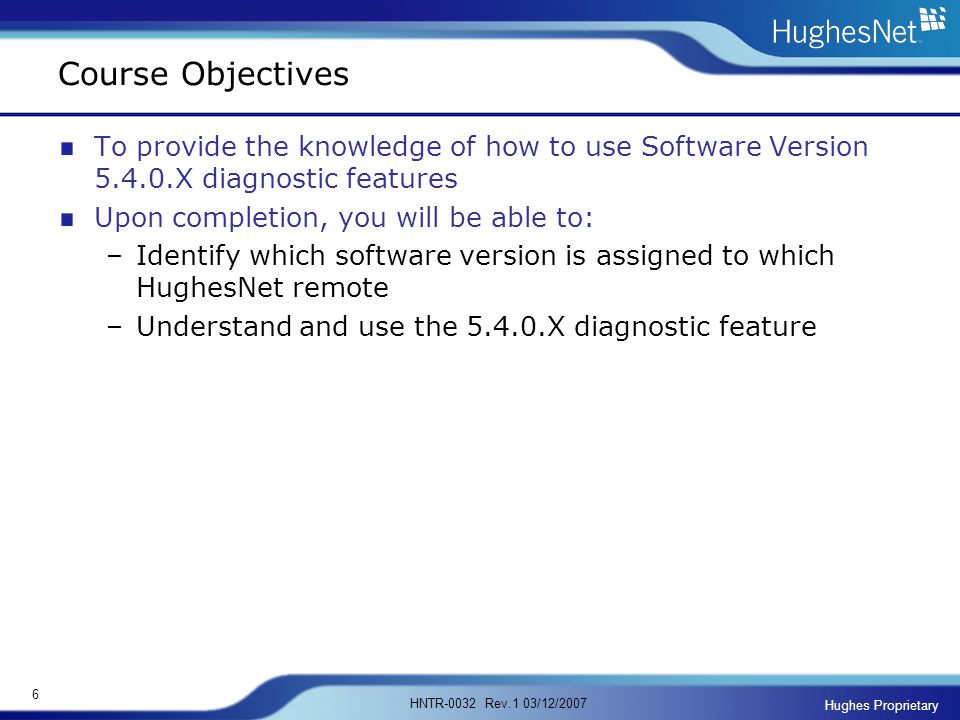 HughesNet

Course Objectives

- To provide the knowledge of how to use Software Version 5.4.0.X diagnostic features
- Upon completion, you will be able to:
  – Identify which software version is assigned to which HughesNet remote
  – Understand and use the 5.4.0.X diagnostic feature

6

HNTR-0032 Rev. 1 03/12/2007

Hughes Proprietary